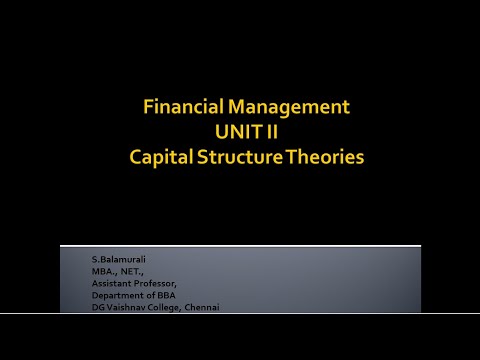 Financial Management
UNIT II
Capital Structure Theories

S.Balamurali
MBA., NET.,
Assistant Professor,
Department of BBA
DG Vaishnav College, Chennai